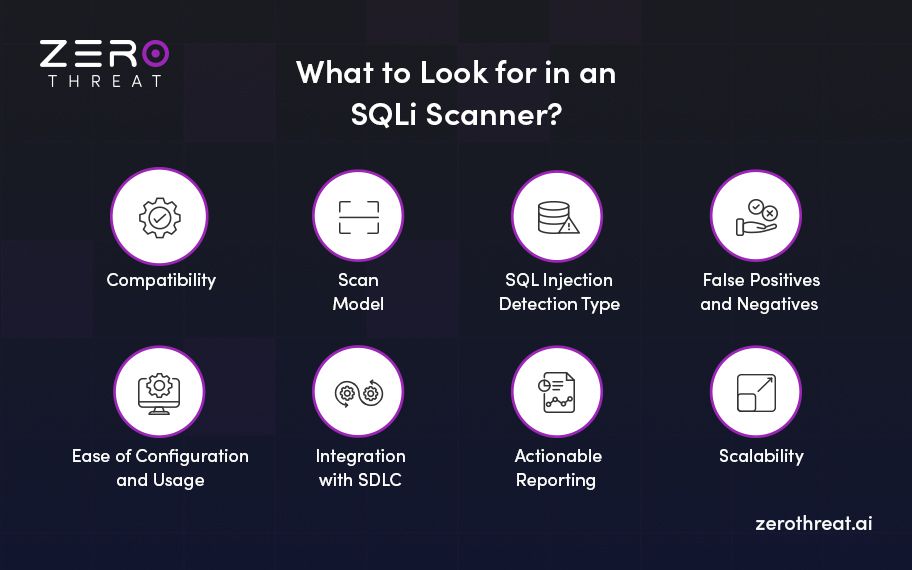 ZERO
THREAT

What to Look for in an SQLi Scanner?

Compatibility

Scan Model

SQL Injection Detection Type

False Positives and Negatives

Ease of Configuration and Usage

Integration with SDLC

Actionable Reporting

Scalability

zerothreat.ai